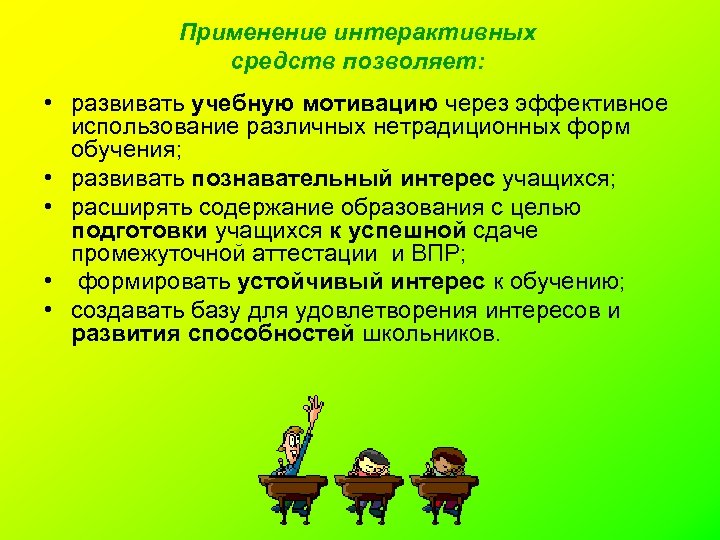 Применение интерактивных средств позволяет:

• развивать учебную мотивацию через эффективное использование различных нетрадиционных форм обучения;
• развивать познавательный интерес учащихся;
• расширять содержание образования с целью подготовки учащихся к успешной сдаче промежуточной аттестации и ВПР;
• формировать устойчивый интерес к обучению;
• создавать базу для удовлетворения интересов и развития способностей школьников.